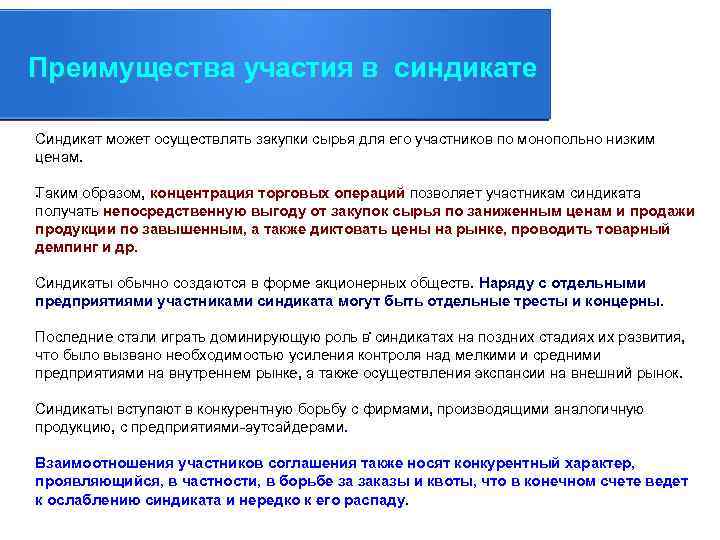 Преимущества участия в синдикате

Синдикат может осуществлять закупки сырья для его участников по монопольно низким ценам.

Таким образом, концентрация торговых операций позволяет участникам синдиката получать непосредственную выгоду от закупок сырья по заниженным ценам и продажи продукции по завышенным, а также диктовать цены на рынке, проводить товарный демпинг и др.

Синдикаты обычно создаются в форме акционерных обществ. Наряду с отдельными предприятиями участниками синдиката могут быть отдельные тресты и концерны.

Последние стали играть доминирующую роль в синдикатах на поздних стадиях их развития, что было вызвано необходимостью усиления контроля над мелкими и средними предприятиями на внутреннем рынке, а также осуществления экспансии на внешний рынок.

Синдикаты вступают в конкурентную борьбу с фирмами, производящими аналогичную продукцию, с предприятиями-аутсайдерами.

Взаимоотношения участников соглашения также носят конкурентный характер, проявляющийся, в частности, в борьбе за заказы и квоты, что в конечном счете ведет к ослаблению синдиката и нередко к его распаду.